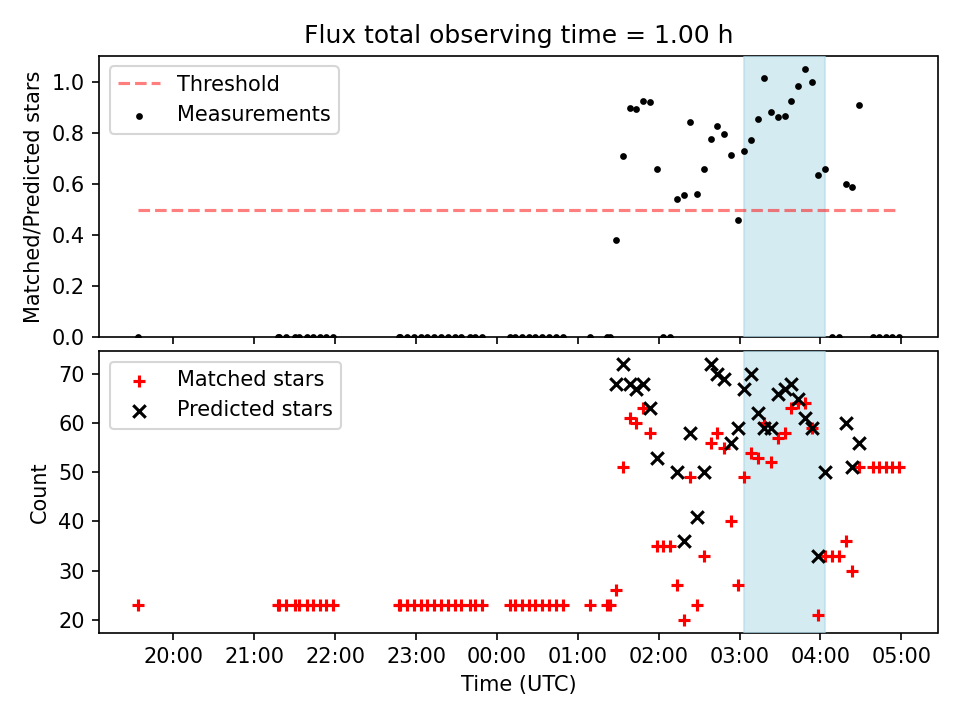 Flux total observing time = 1.00 h

Threshold
Measurements

Matched/Predicted stars

1.0
0.8
0.6
0.4
0.2
0.0

Matched stars
Predicted stars

Count

70
60
50
40
30
20

20:00
21:00
22:00
23:00
00:00
01:00
02:00
03:00
04:00
05:00

Time (UTC)